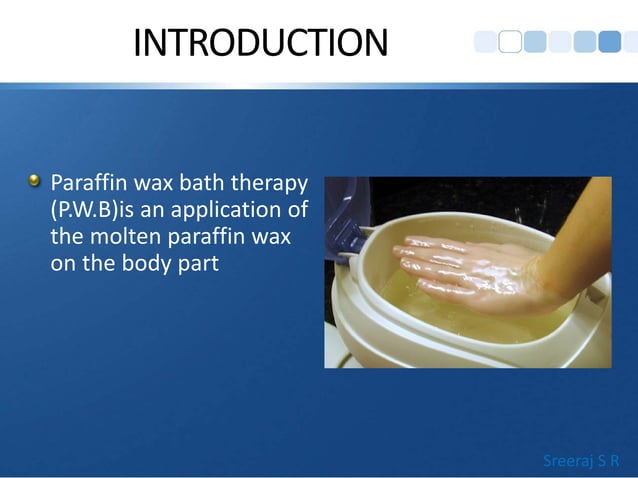 INTRODUCTION

Paraffin wax bath therapy (P.W.B)is an application of the molten paraffin wax on the body part

Sreeraj S R